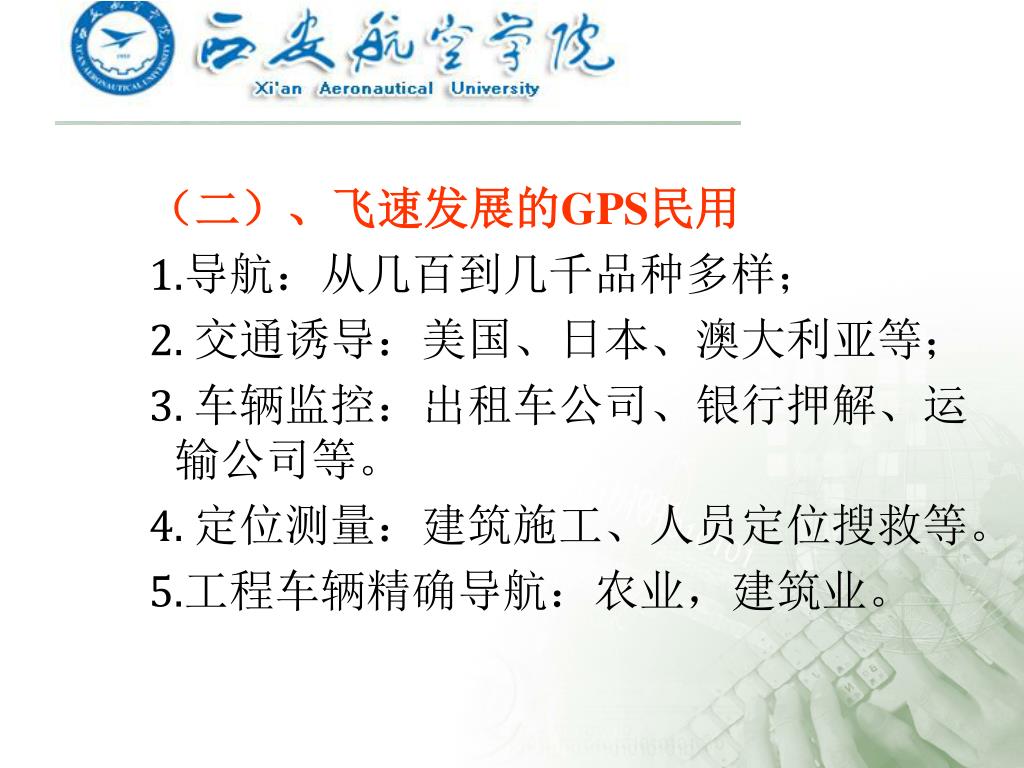 西安航空学院
Xi'an Aeronautical University

（二）、飞速发展的GPS民用

1.导航：从几百到几千品种多样；

2. 交通诱导：美国、日本、澳大利亚等；

3. 车辆监控：出租车公司、银行押解、运输公司等。

4. 定位测量：建筑施工、人员定位搜救等。

5.工程车辆精确导航：农业，建筑业。